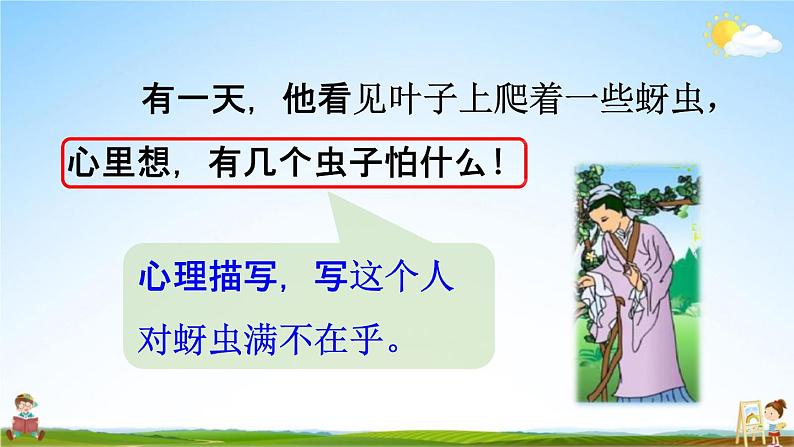 有一天，他看见叶子上爬着一些蚜虫，心里想，有几个虫子怕什么！

心理描写，写这个人对蚜虫满不在乎。